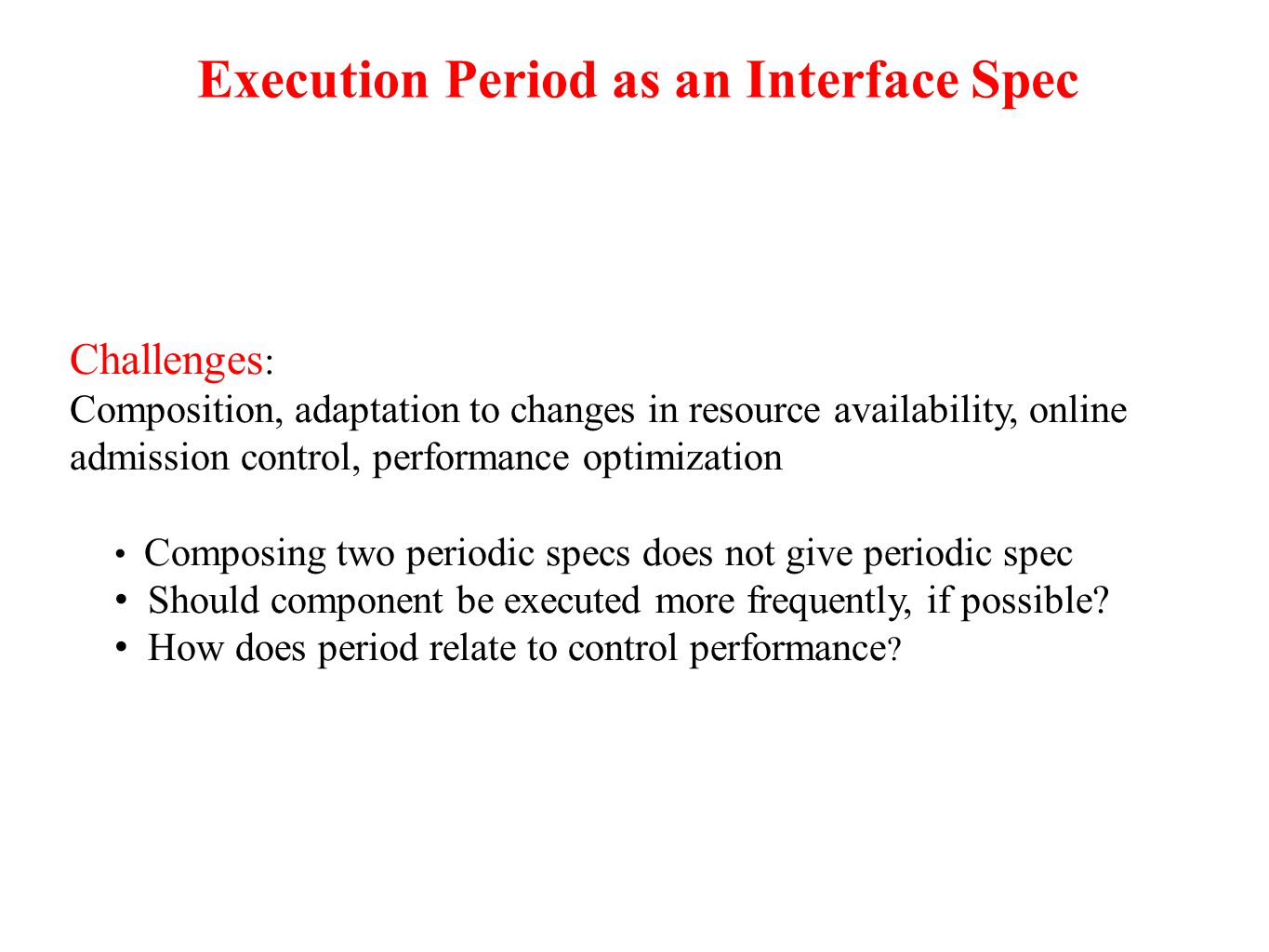 Execution Period as an Interface Spec

Challenges:
Composition, adaptation to changes in resource availability, online admission control, performance optimization

• Composing two periodic specs does not give periodic spec
• Should component be executed more frequently, if possible?
• How does period relate to control performance?